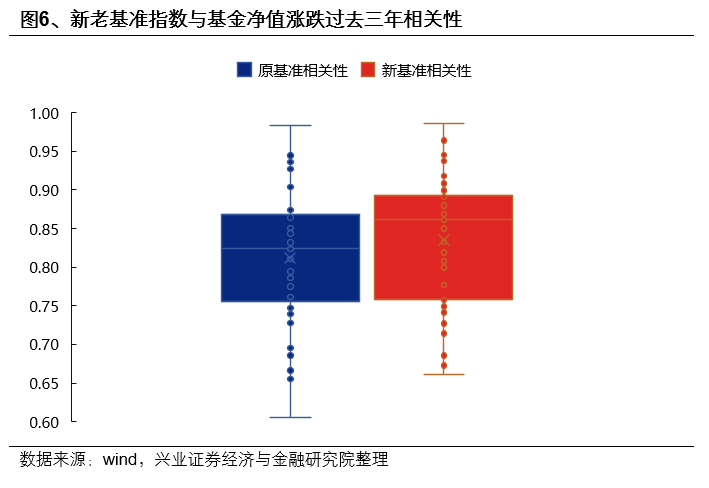 图6、新老基准指数与基金净值涨跌过去三年相关性

原基准相关性 新基准相关性

1.00
0.95
0.90
0.85
0.80
0.75
0.70
0.65
0.60

数据来源：wind，兴业证券经济与金融研究院整理